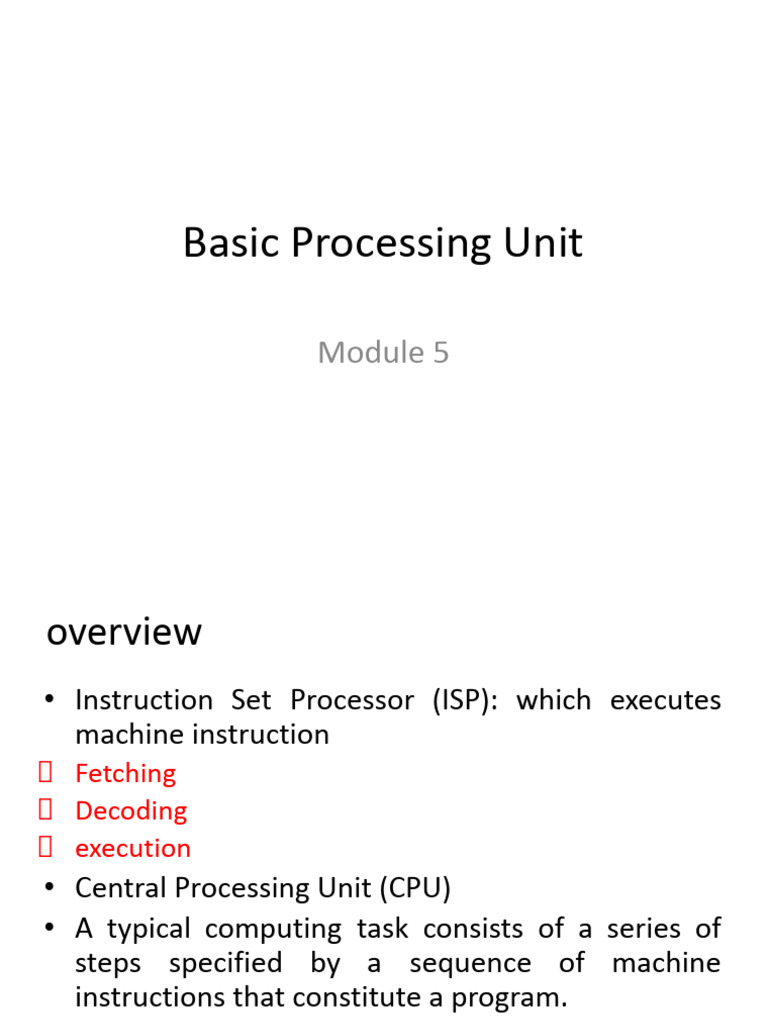 Basic Processing Unit

Module 5

overview

• Instruction Set Processor (ISP): which executes machine instruction

 Fetching

 Decoding

 execution

• Central Processing Unit (CPU)

• A typical computing task consists of a series of steps specified by a sequence of machine instructions that constitute a program.